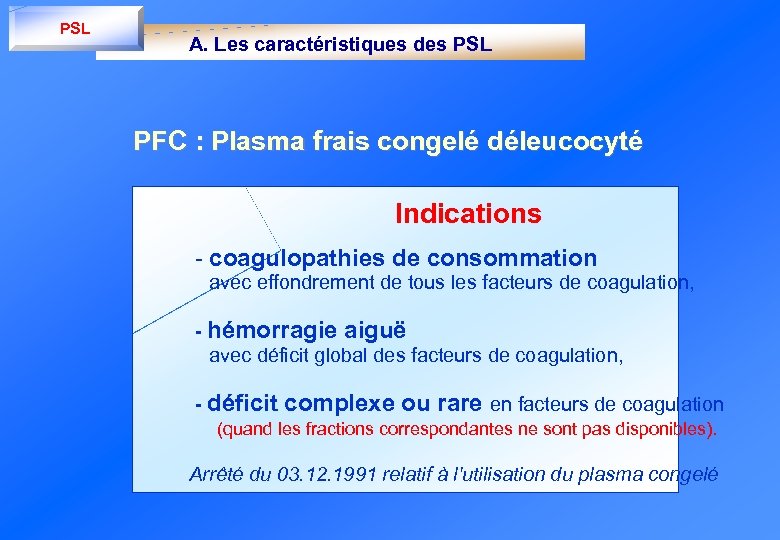 PSL

A. Les caractéristiques des PSL

PFC : Plasma frais congelé déleucocyté

Indications

- coagulopathies de consommation
avec effondrement de tous les facteurs de coagulation,

- hémorragie aiguë
avec déficit global des facteurs de coagulation,

- déficit complexe ou rare en facteurs de coagulation
(quand les fractions correspondantes ne sont pas disponibles).

Arrêté du 03.12.1991 relatif à l'utilisation du plasma congelé